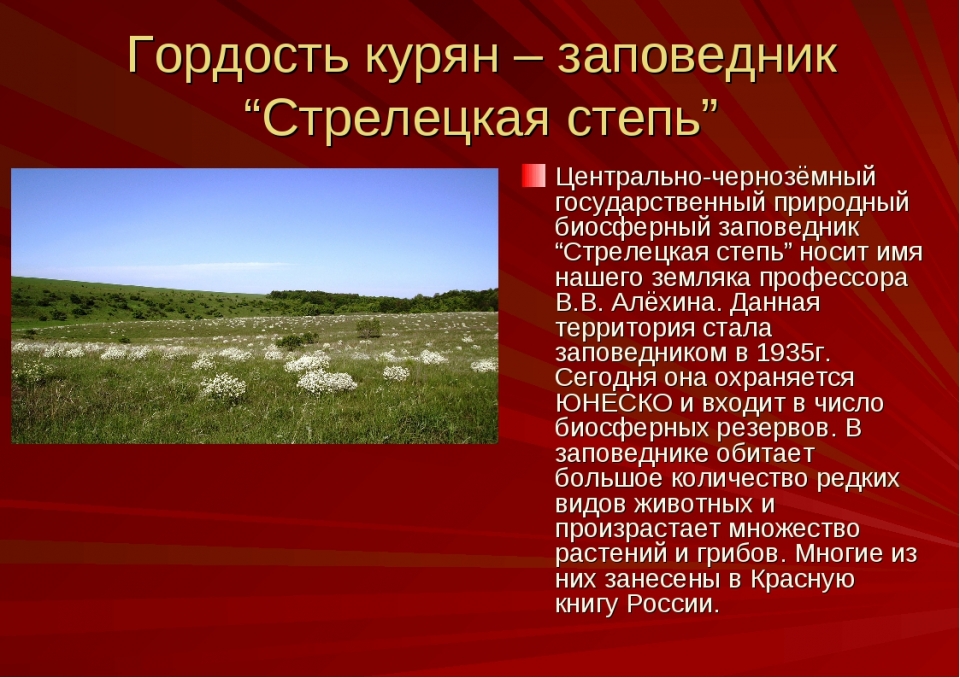 Гордость курян – заповедник “Стрелецкая степь”

Центрально-чернозёмный государственный природный биосферный заповедник “Стрелецкая степь” носит имя нашего земляка профессора В.В. Алёхина. Данная территория стала заповедником в 1935г. Сегодня она охраняется ЮНЕСКО и входит в число биосферных резервов. В заповеднике обитает большое количество редких видов животных и произрастает множество растений и грибов. Многие из них занесены в Красную книгу России.